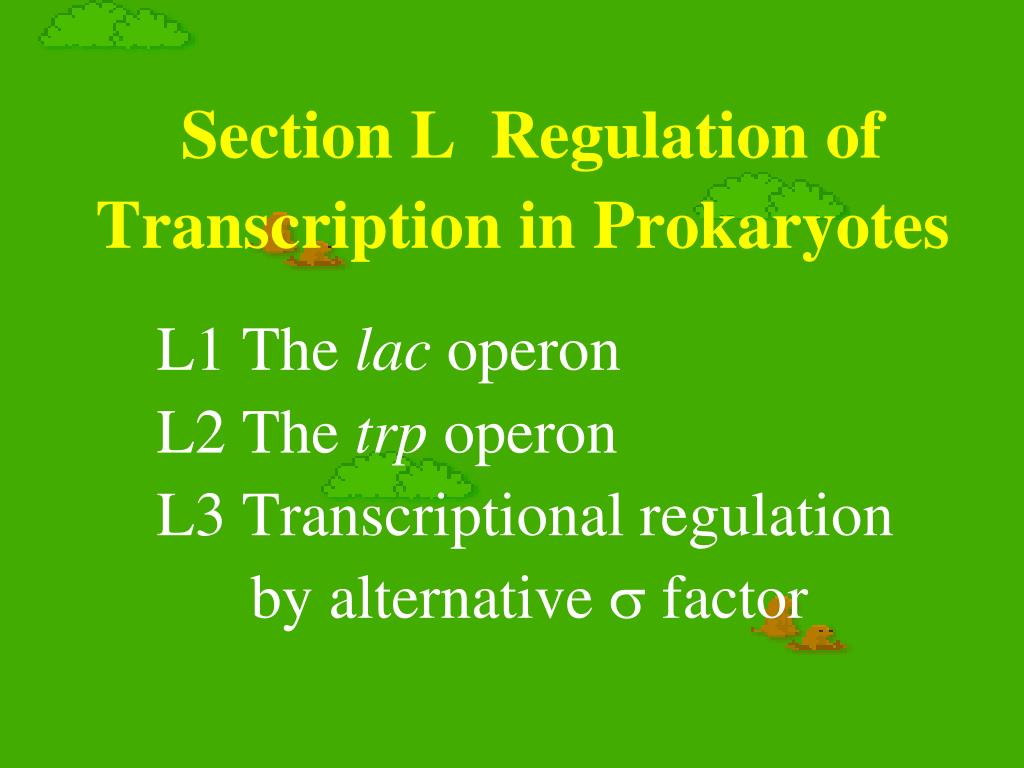 Section L Regulation of Transcription in Prokaryotes

L1 The lac operon
L2 The trp operon
L3 Transcriptional regulation by alternative $\sigma$ factor